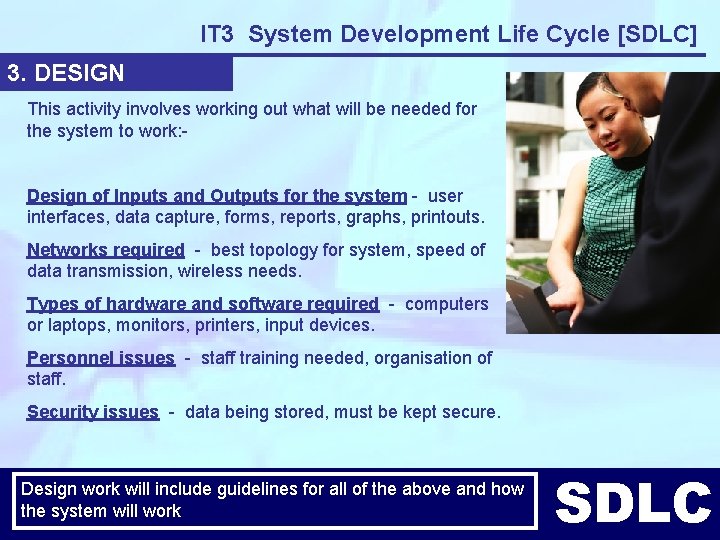 IT3 System Development Life Cycle [SDLC]

3. DESIGN

This activity involves working out what will be needed for the system to work:-

Design of Inputs and Outputs for the system - user interfaces, data capture, forms, reports, graphs, printouts.

Networks required - best topology for system, speed of data transmission, wireless needs.

Types of hardware and software required - computers or laptops, monitors, printers, input devices.

Personnel issues - staff training needed, organisation of staff.

Security issues - data being stored, must be kept secure.

Design work will include guidelines for all of the above and how the system will work

SDLC